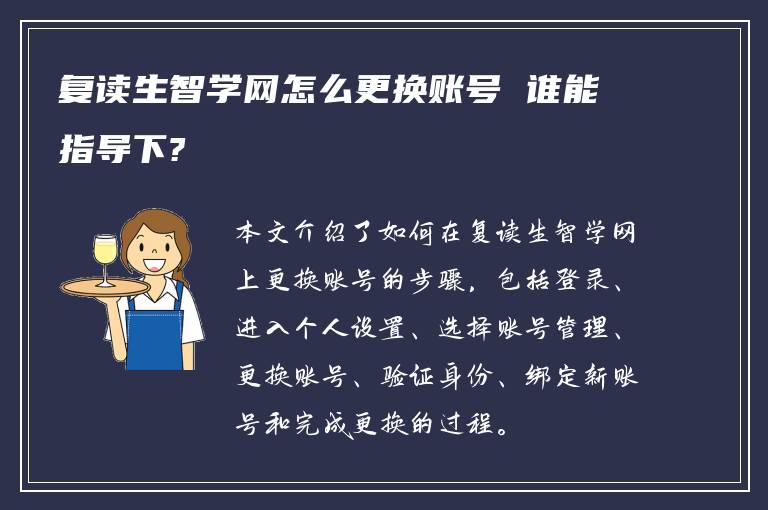 复读生智学网怎么更换账号 谁能指导下?

本文介绍了如何在复读生智学网上更换账号的步骤，包括登录、进入个人设置、选择账号管理、更换账号、验证身份、绑定新账号和完成更换的过程。